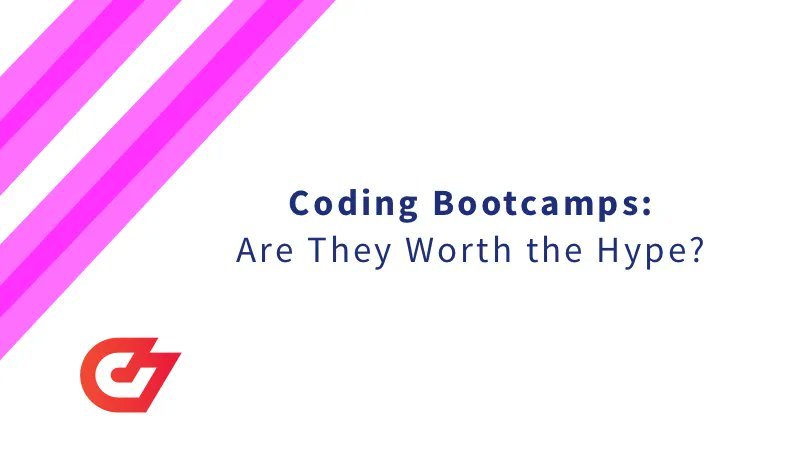 Coding Bootcamps:
Are They Worth the Hype?